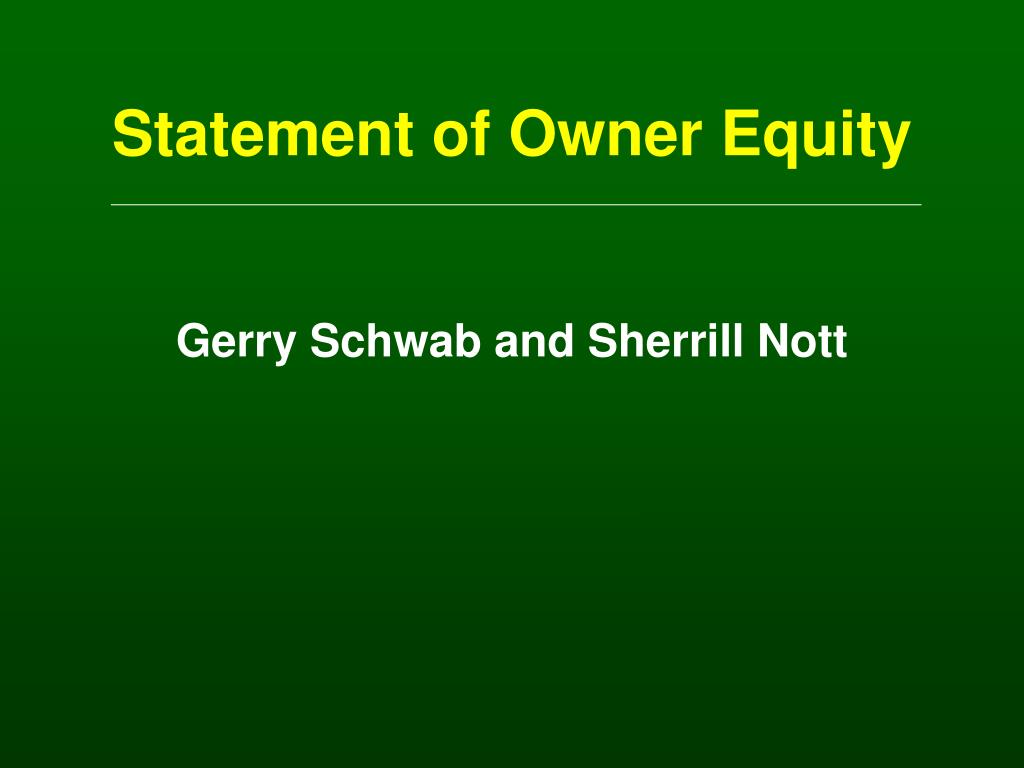 Statement of Owner Equity

Gerry Schwab and Sherrill Nott